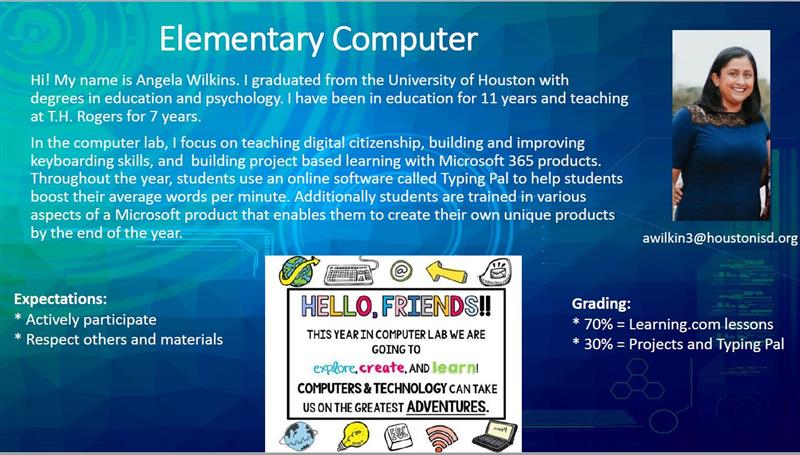 Elementary Computer

Hi! My name is Angela Wilkins. I graduated from the University of Houston with degrees in education and psychology. I have been in education for 11 years and teaching at T.H. Rogers for 7 years.

In the computer lab, I focus on teaching digital citizenship, building and improving keyboarding skills, and building project based learning with Microsoft 365 products. Throughout the year, students use an online software called Typing Pal to help students boost their average words per minute. Additionally students are trained in various aspects of a Microsoft product that enables them to create their own unique products by the end of the year.

awilkin3@houstonisd.org

Expectations:
* Actively participate
* Respect others and materials

HELLO, FRIENDS!!
THIS YEAR IN COMPUTER LAB WE ARE GOING TO
explore, create, AND learn!
COMPUTERS & TECHNOLOGY CAN TAKE US ON THE GREATEST ADVENTURES.

Grading:
* 70% = Learning.com lessons
* 30% = Projects and Typing Pal